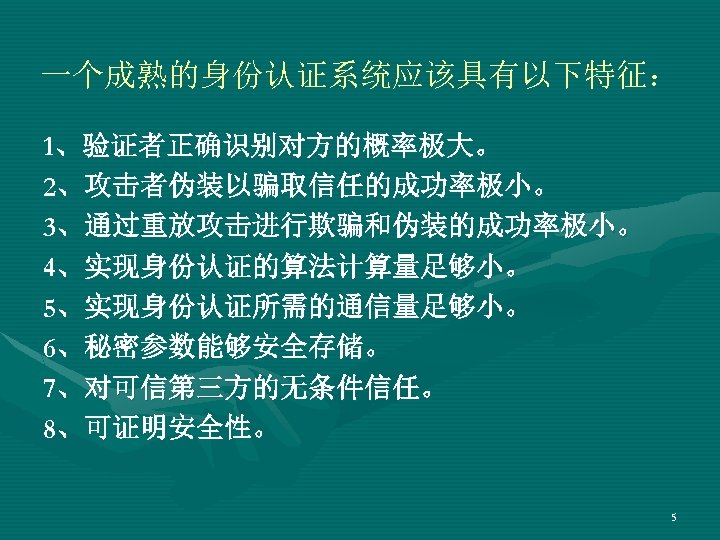 一个成熟的身份认证系统应该具有以下特征：

1、验证者正确识别对方的概率极大。

2、攻击者伪装以骗取信任的成功率极小。

3、通过重放攻击进行欺骗和伪装的成功率极小。

4、实现身份认证的算法计算量足够小。

5、实现身份认证所需的通信量足够小。

6、秘密参数能够安全存储。

7、对可信第三方的无条件信任。

8、可证明安全性。

5